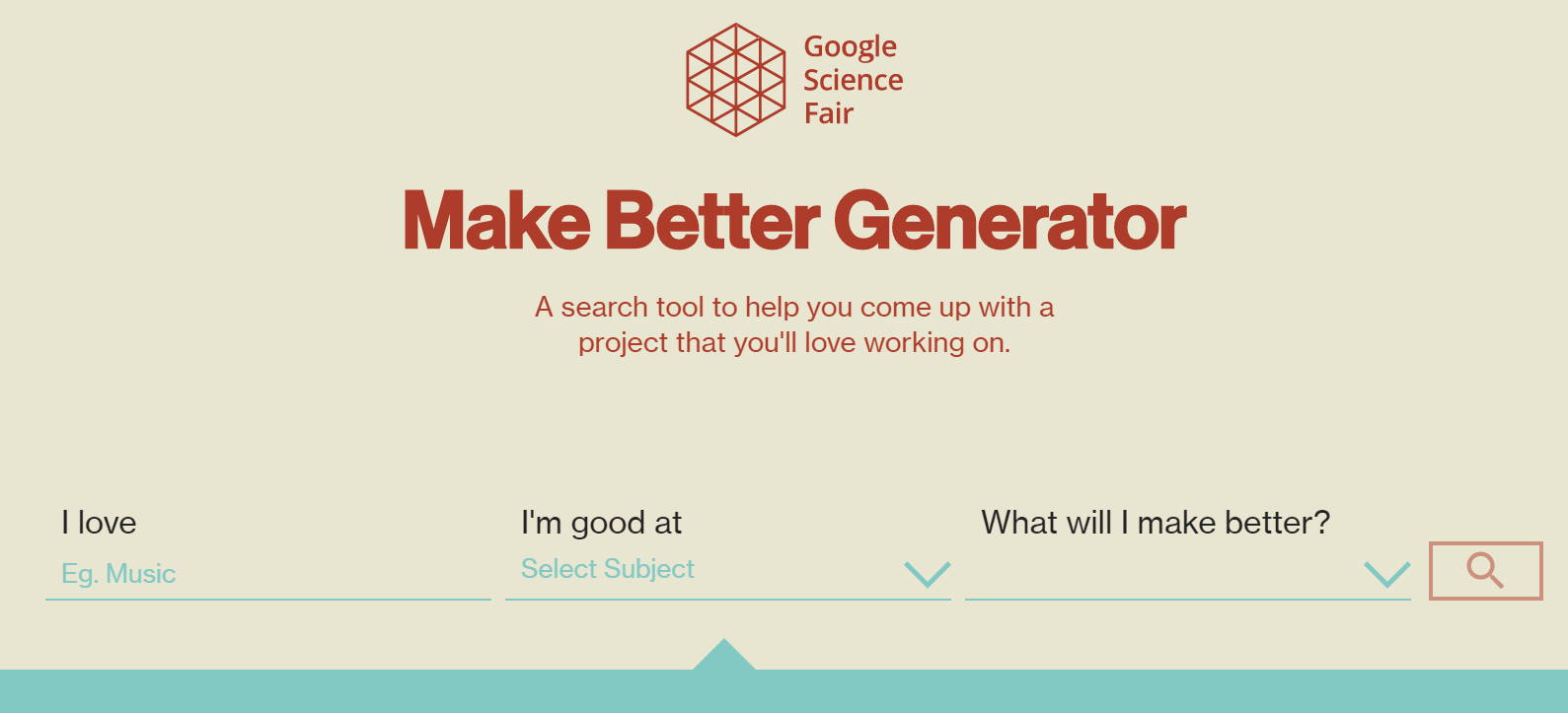 Google Science Fair

Make Better Generator

A search tool to help you come up with a project that you'll love working on.

I love
Eg. Music

I'm good at
Select Subject

What will I make better?